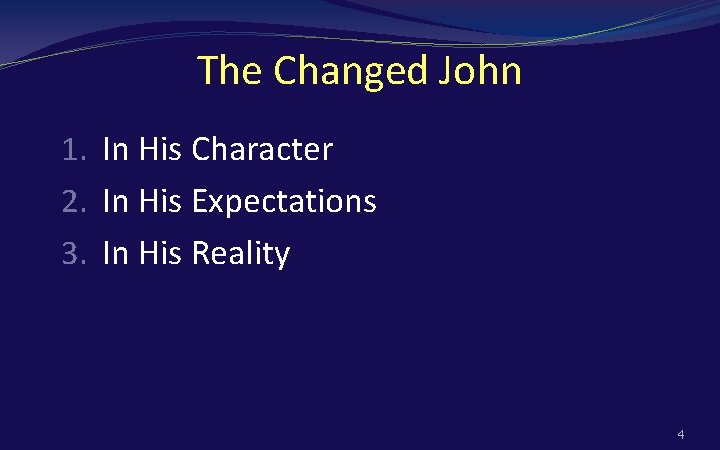 The Changed John

1. In His Character
2. In His Expectations
3. In His Reality

4